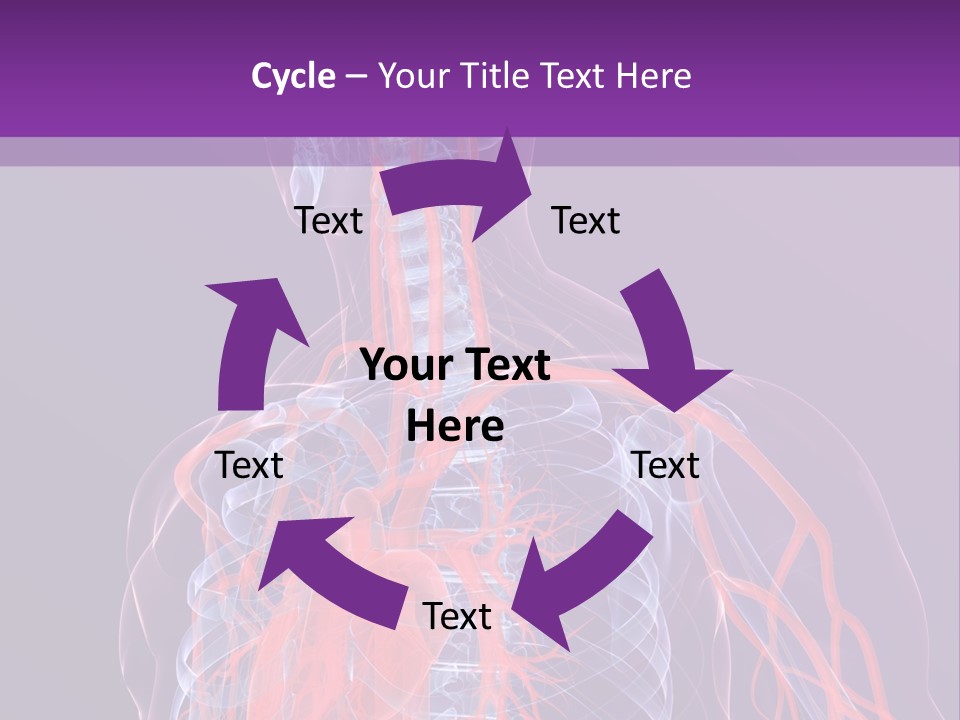 Cycle – Your Title Text Here

Text

Text

Your Text Here

Text

Text

Text